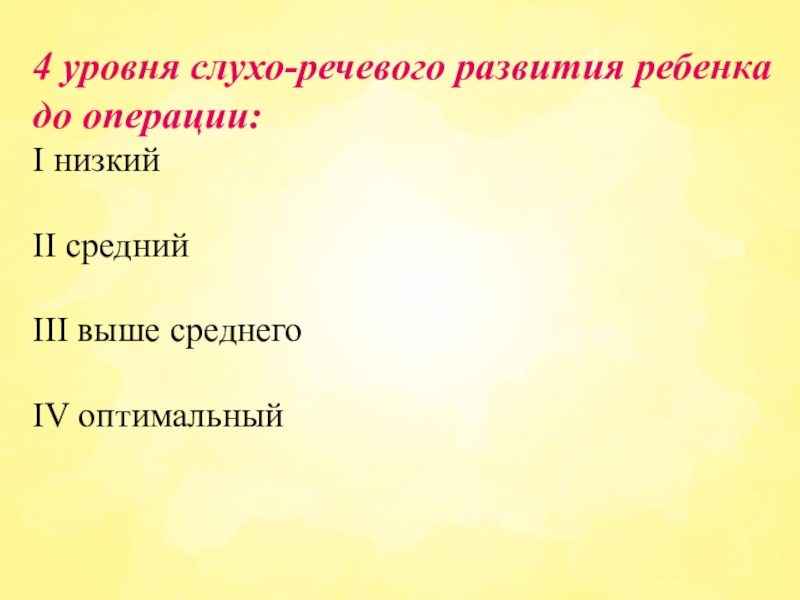 4 уровня слухо-речевого развития ребенка до операции:
I низкий

II средний

III выше среднего

IV оптимальный